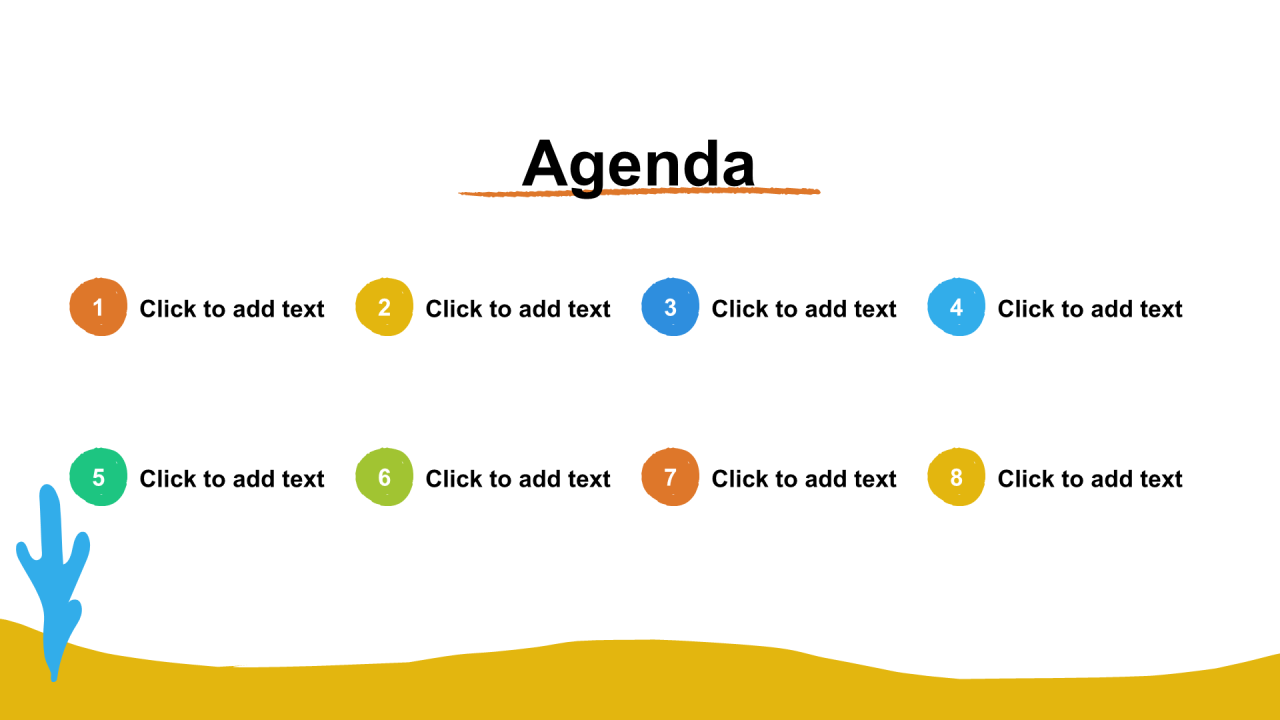 Agenda

1 Click to add text
2 Click to add text
3 Click to add text
4 Click to add text
5 Click to add text
6 Click to add text
7 Click to add text
8 Click to add text